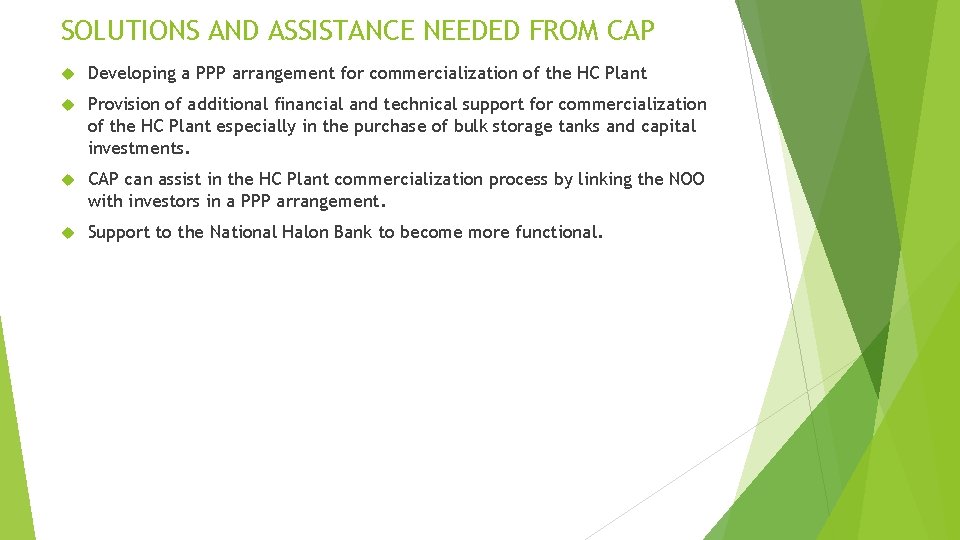 SOLUTIONS AND ASSISTANCE NEEDED FROM CAP

Developing a PPP arrangement for commercialization of the HC Plant

Provision of additional financial and technical support for commercialization of the HC Plant especially in the purchase of bulk storage tanks and capital investments.

CAP can assist in the HC Plant commercialization process by linking the NOO with investors in a PPP arrangement.

Support to the National Halon Bank to become more functional.